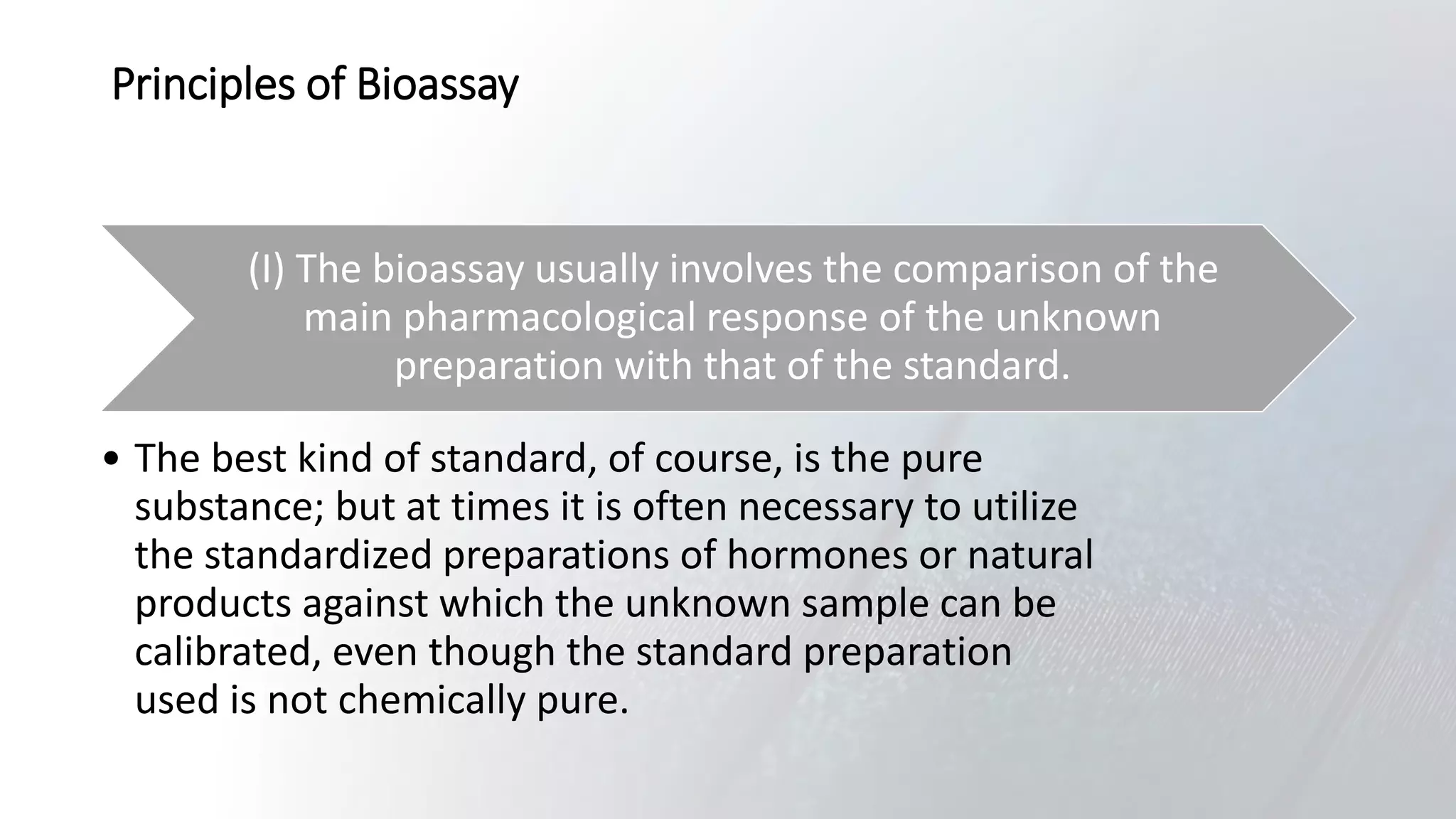 Principles of Bioassay

(I) The bioassay usually involves the comparison of the main pharmacological response of the unknown preparation with that of the standard.

• The best kind of standard, of course, is the pure substance; but at times it is often necessary to utilize the standardized preparations of hormones or natural products against which the unknown sample can be calibrated, even though the standard preparation used is not chemically pure.